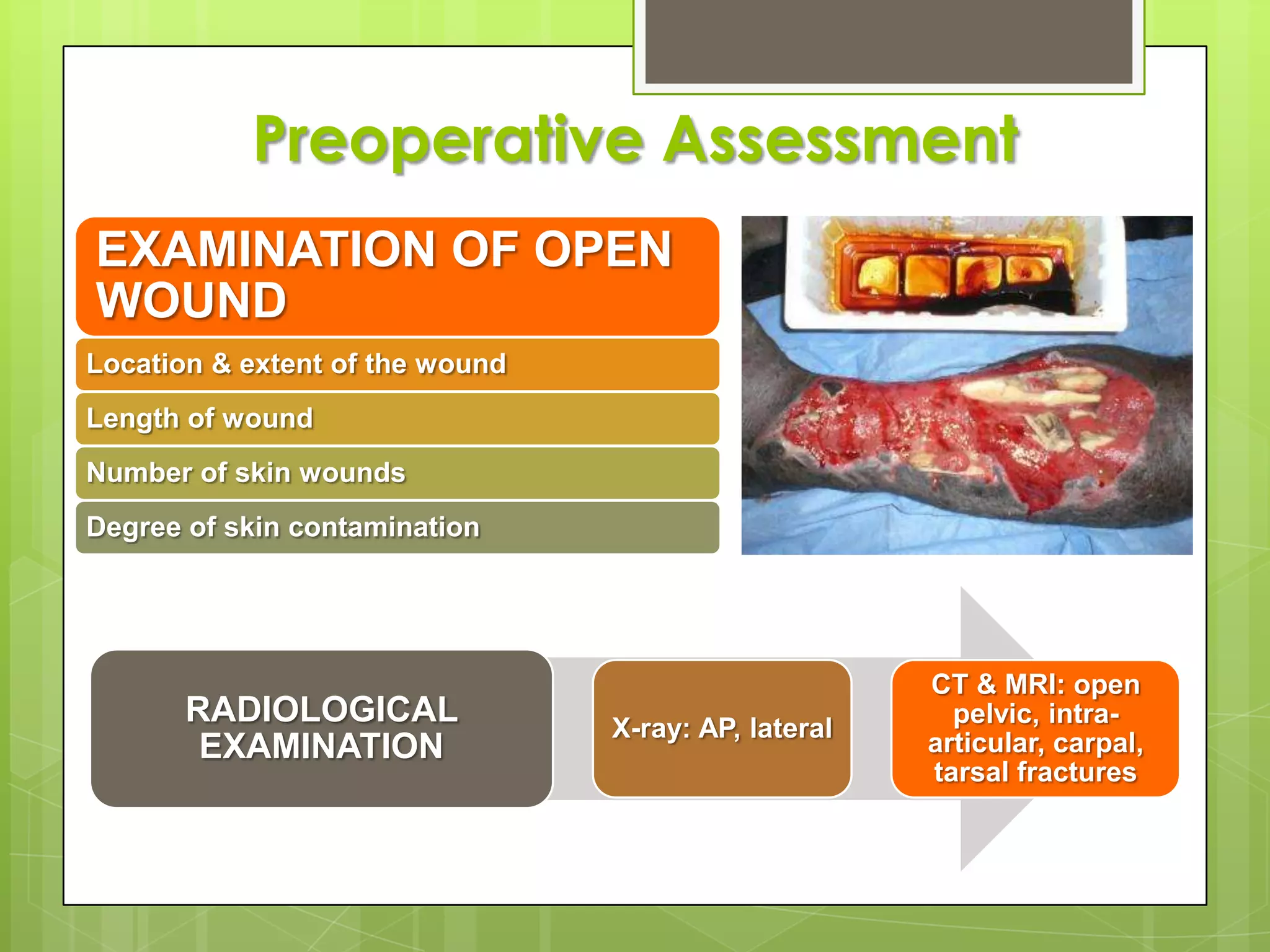 Preoperative Assessment

EXAMINATION OF OPEN WOUND

Location & extent of the wound

Length of wound

Number of skin wounds

Degree of skin contamination

RADIOLOGICAL EXAMINATION

X-ray: AP, lateral

CT & MRI: open pelvic, intra-articular, carpal, tarsal fractures